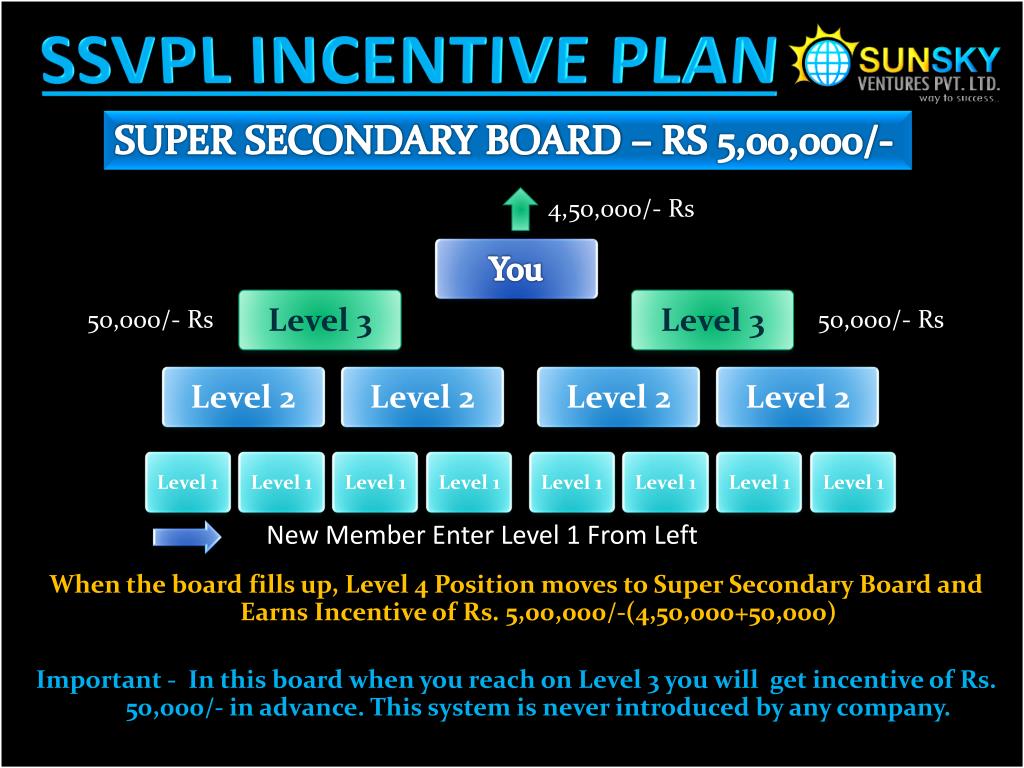 SSVPL INCENTIVE PLAN

SUNSKY VENTURES PVT. LTD. way to success..

SUPER SECONDARY BOARD – RS 5,00,000/-

4,50,000/- Rs

You

50,000/- Rs Level 3 Level 3 50,000/- Rs

Level 2 Level 2 Level 2 Level 2

Level 1 Level 1 Level 1 Level 1 Level 1 Level 1 Level 1 Level 1

New Member Enter Level 1 From Left

When the board fills up, Level 4 Position moves to Super Secondary Board and Earns Incentive of Rs. 5,00,000/-(4,50,000+50,000)

Important - In this board when you reach on Level 3 you will get incentive of Rs. 50,000/- in advance. This system is never introduced by any company.